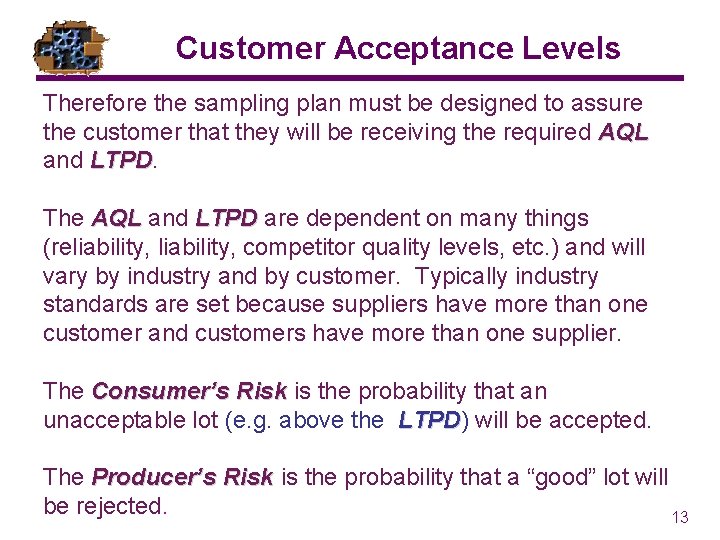 Customer Acceptance Levels

Therefore the sampling plan must be designed to assure the customer that they will be receiving the required AQL and LTPD.

The AQL and LTPD are dependent on many things (reliability, liability, competitor quality levels, etc.) and will vary by industry and by customer. Typically industry standards are set because suppliers have more than one customer and customers have more than one supplier.

The Consumer's Risk is the probability that an unacceptable lot (e.g. above the LTPD) will be accepted.

The Producer's Risk is the probability that a "good" lot will be rejected.

13